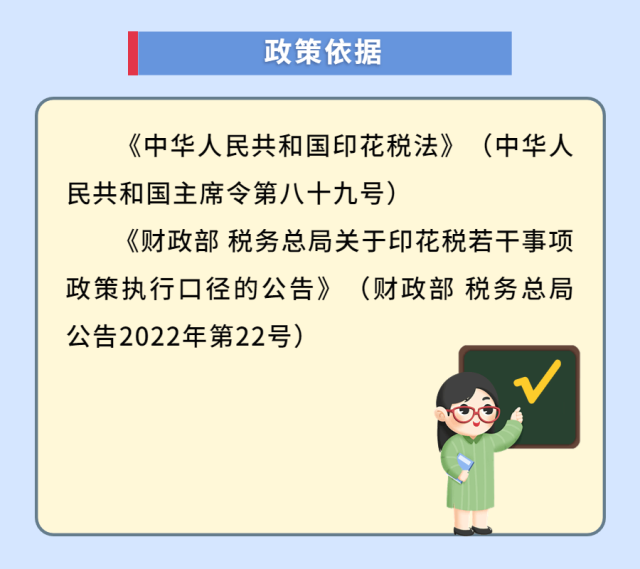 政策依据

《中华人民共和国印花税法》（中华人民共和国主席令第八十九号）

《财政部 税务总局关于印花税若干事项政策执行口径的公告》（财政部 税务总局公告2022年第22号）